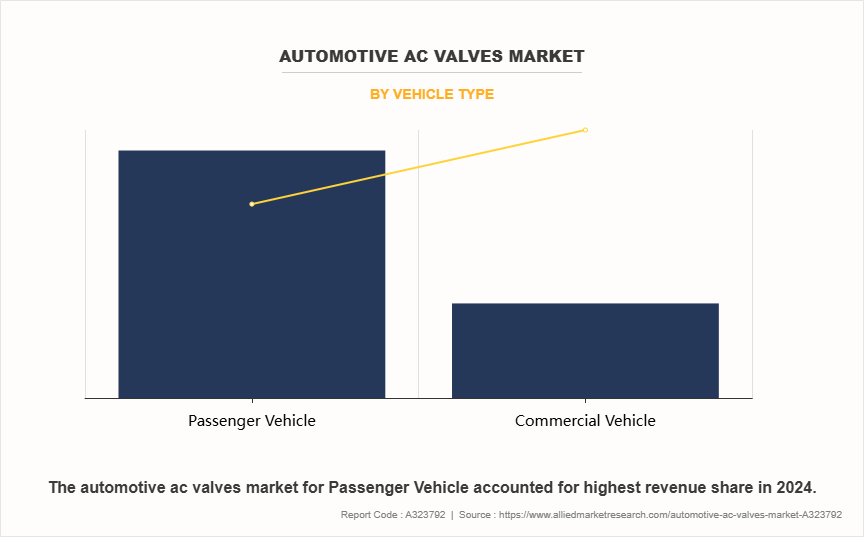 AUTOMOTIVE AC VALVES MARKET

BY VEHICLE TYPE

Passenger Vehicle

Commercial Vehicle

The automotive ac valves market for Passenger Vehicle accounted for highest revenue share in 2024.

Report Code : A323792 | Source : https://www.alliedmarketresearch.com/automotive-ac-valves-market-A323792